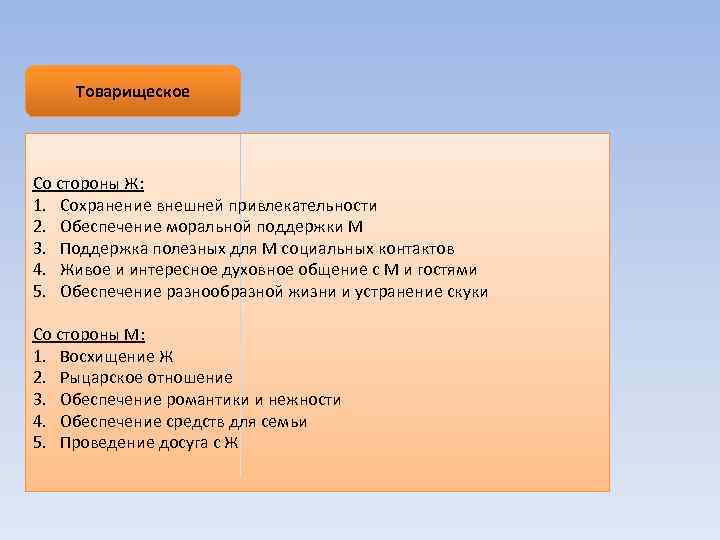 Товарищеское

Со стороны Ж:
1. Сохранение внешней привлекательности
2. Обеспечение моральной поддержки М
3. Поддержка полезных для М социальных контактов
4. Живое и интересное духовное общение с М и гостями
5. Обеспечение разнообразной жизни и устранение скуки

Со стороны М:
1. Восхищение Ж
2. Рыцарское отношение
3. Обеспечение романтики и нежности
4. Обеспечение средств для семьи
5. Проведение досуга с Ж